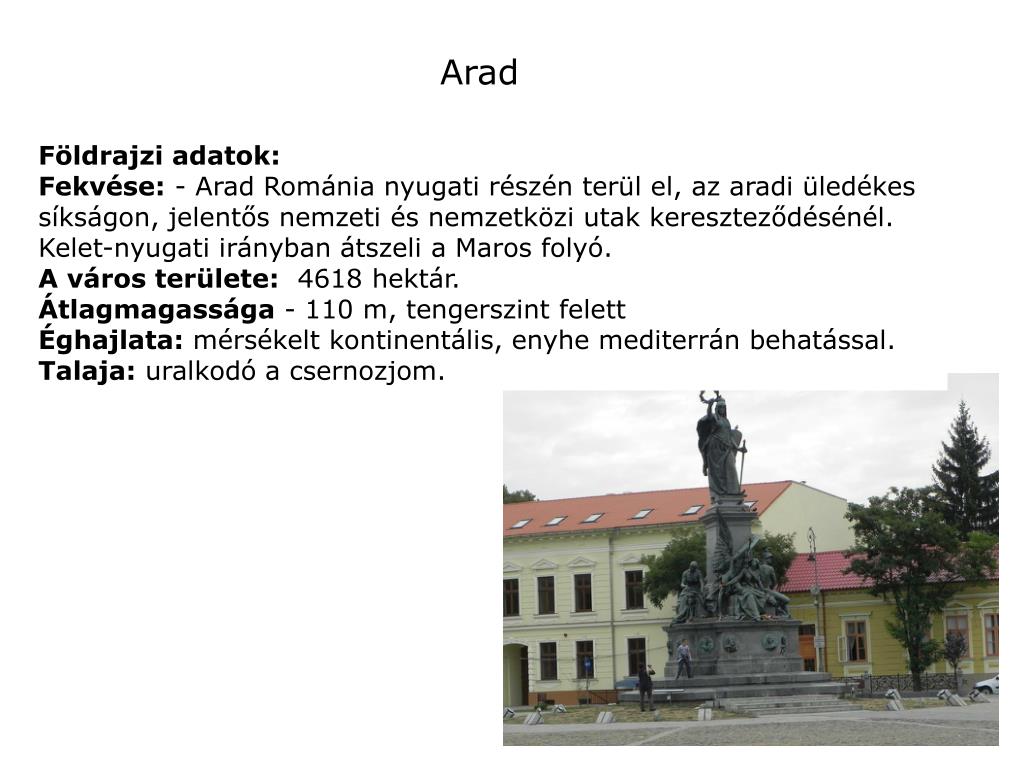 Arad

Földrajzi adatok:
Fekvése: - Arad Románia nyugati részén terül el, az aradi üledékes síkságon, jelentős nemzeti és nemzetközi utak kereszteződésénél. Kelet-nyugati irányban átszeli a Maros folyó.
A város területe: 4618 hektár.
Átlagmagassága - 110 m, tengerszint felett
Éghajlata: mérsékelt kontinentális, enyhe mediterrán behatással.
Talaja: uralkodó a csernozjom.